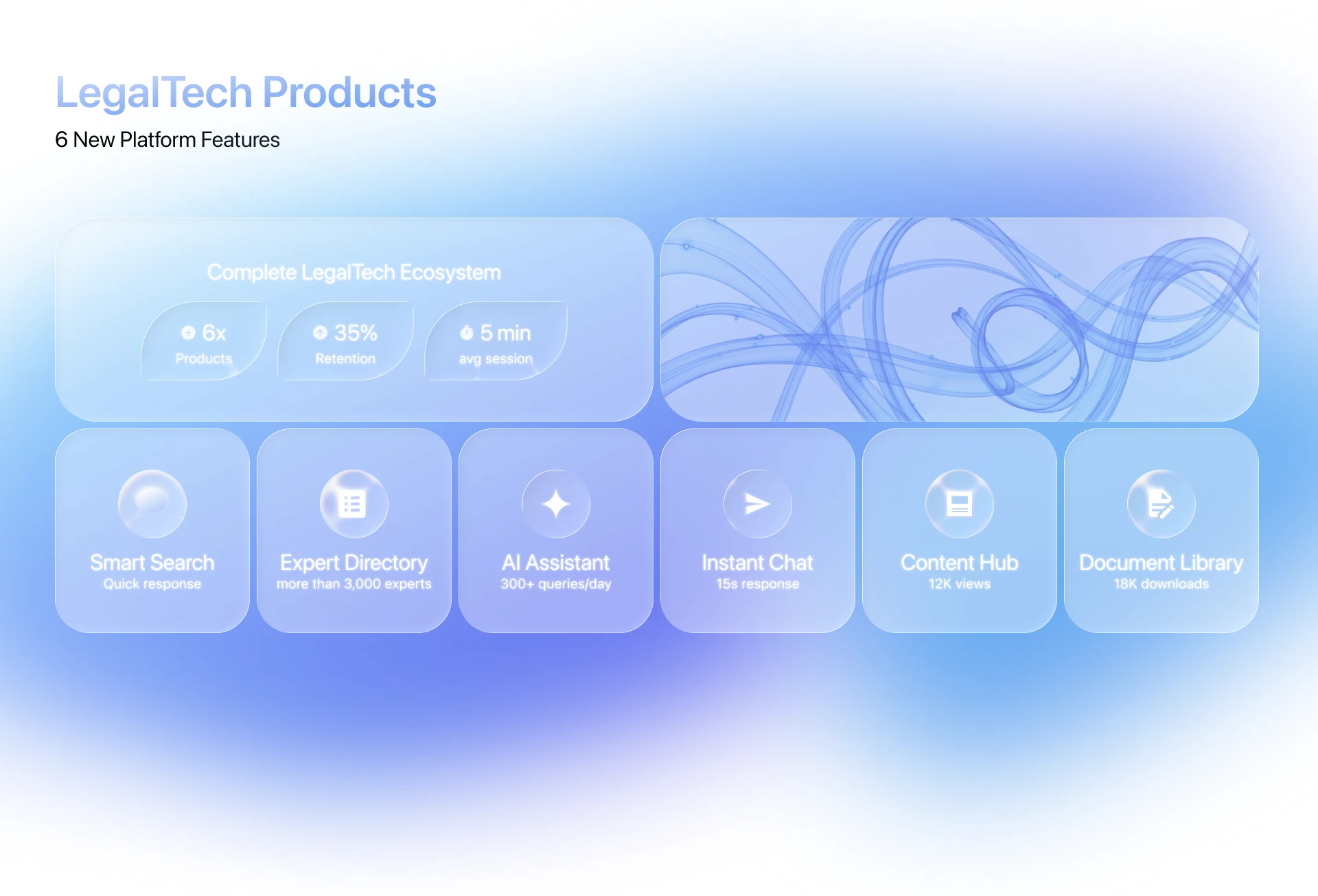 LegalTech Products

6 New Platform Features

Complete LegalTech Ecosystem

6x
Products

35%
Retention

5 min
avg session

Smart Search
Quick response

Expert Directory
more than 3,000 experts

AI Assistant
300+ queries/day

Instant Chat
15s response

Content Hub
12K views

Document Library
18K downloads